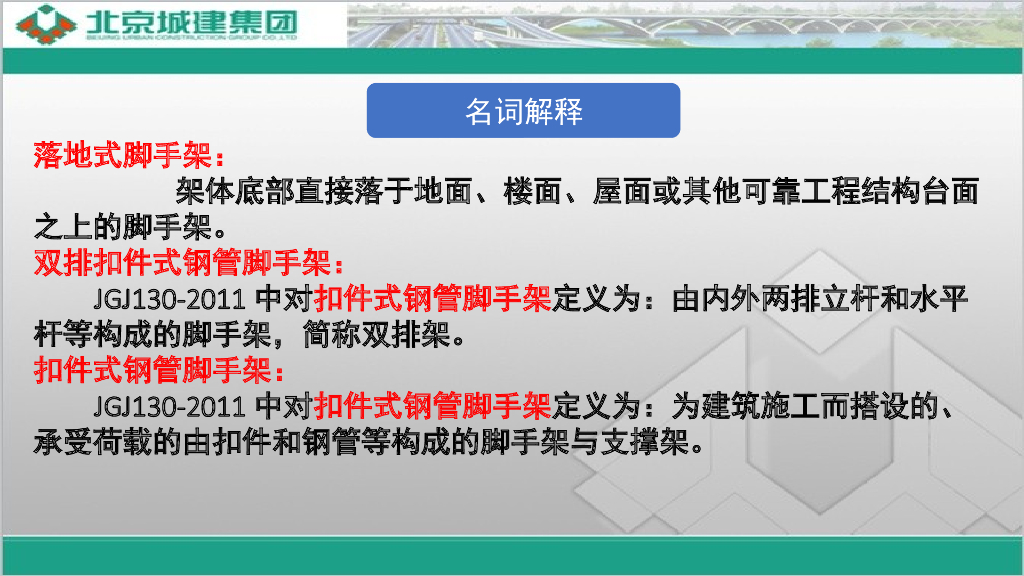 北京城建集团
BEIJING URBAN CONSTRUCTION GROUP CO.,LTD

名词解释

落地式脚手架：

架体底部直接落于地面、楼面、屋面或其他可靠工程结构台面之上的脚手架。

双排扣件式钢管脚手架：

JGJ130-2011 中对扣件式钢管脚手架定义为：由内外两排立杆和水平杆等构成的脚手架，简称双排架。

扣件式钢管脚手架：

JGJ130-2011 中对扣件式钢管脚手架定义为：为建筑施工而搭设的、承受荷载的由扣件和钢管等构成的脚手架与支撑架。